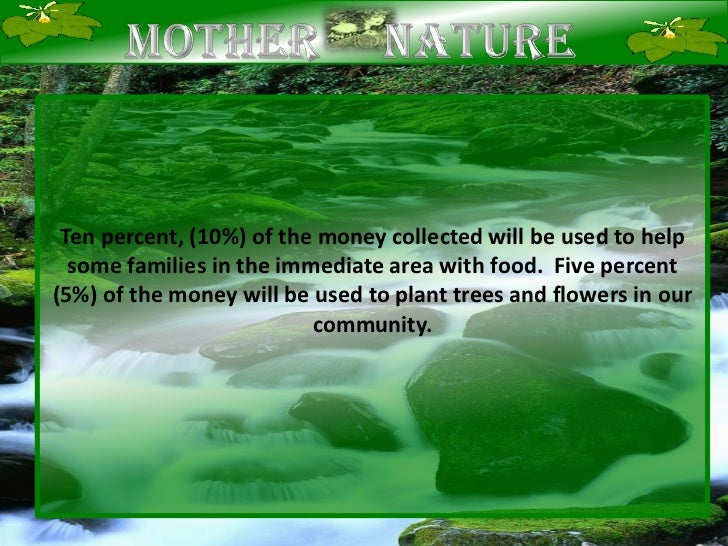 MOTHER NATURE

Ten percent, (10%) of the money collected will be used to help some families in the immediate area with food. Five percent (5%) of the money will be used to plant trees and flowers in our community.